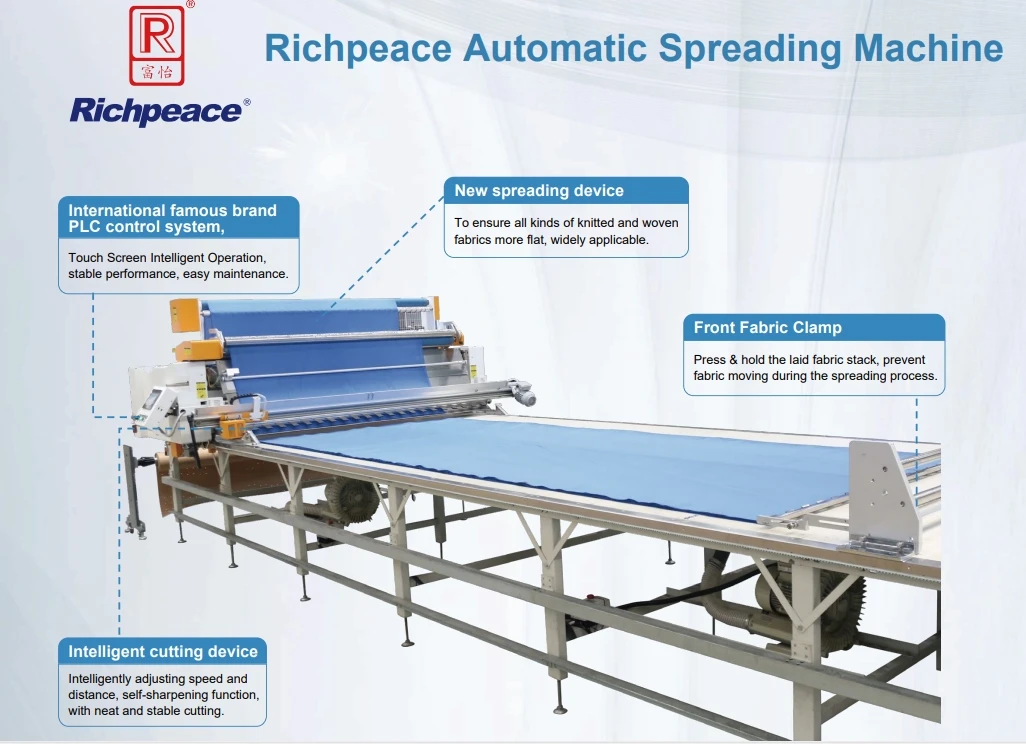 R®
富怡
Richpeace®

Richpeace Automatic Spreading Machine

International famous brand PLC control system,

Touch Screen Intelligent Operation, stable performance, easy maintenance.

New spreading device

To ensure all kinds of knitted and woven fabrics more flat, widely applicable.

Front Fabric Clamp

Press & hold the laid fabric stack, prevent fabric moving during the spreading process.

Intelligent cutting device

Intelligently adjusting speed and distance, self-sharpening function, with neat and stable cutting.